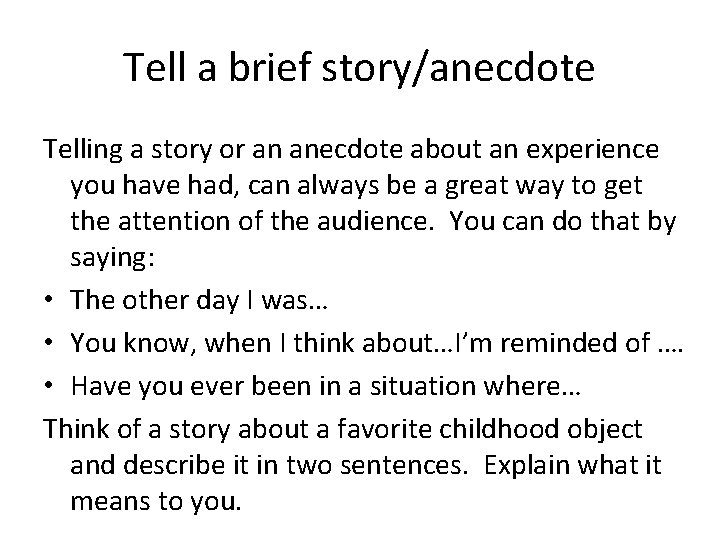 Tell a brief story/anecdote

Telling a story or an anecdote about an experience you have had, can always be a great way to get the attention of the audience.  You can do that by saying:

• The other day I was…
• You know, when I think about…I'm reminded of ….
• Have you ever been in a situation where…

Think of a story about a favorite childhood object and describe it in two sentences.  Explain what it means to you.